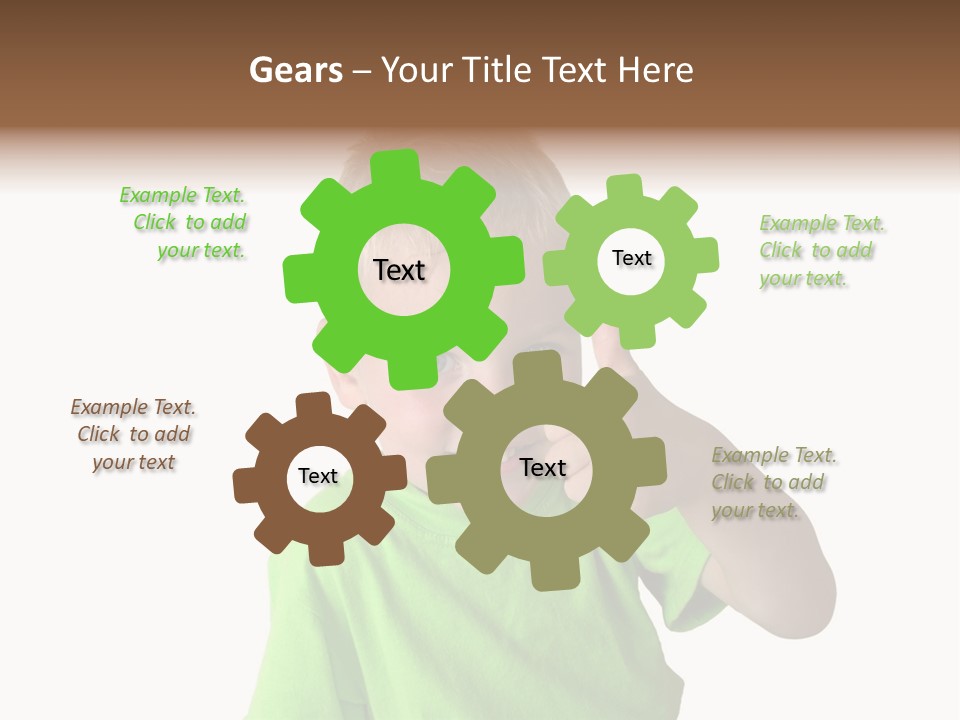 Gears – Your Title Text Here

Example Text. Click to add your text.

Text

Text

Example Text. Click to add your text.

Example Text. Click to add your text

Text

Text

Example Text. Click to add your text.